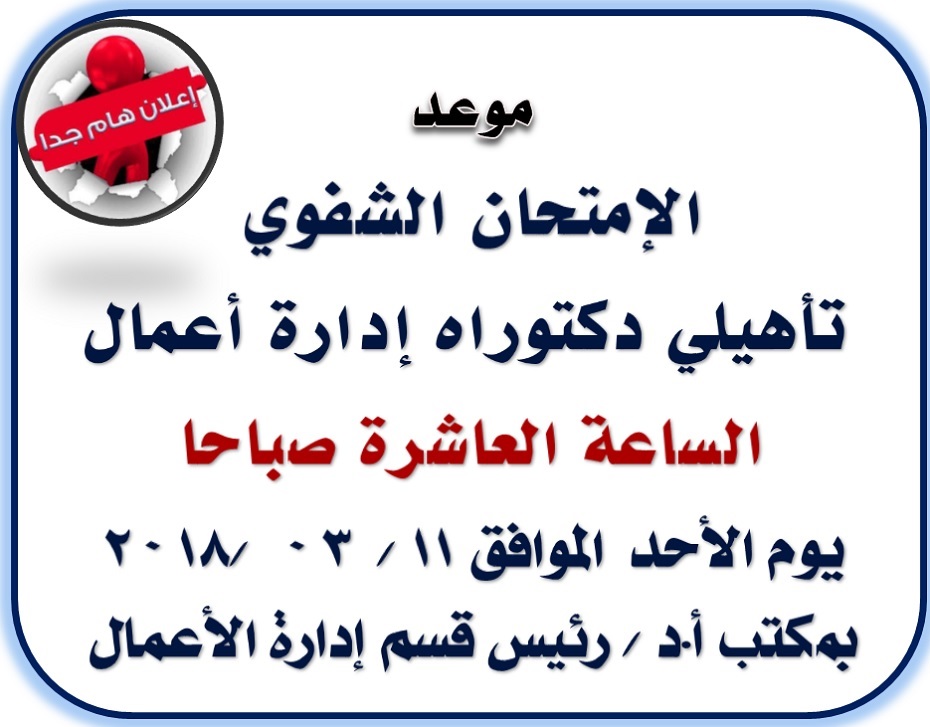 إعلان هام جدا

موعد

الإمتحان الشفوي

تأهيلي دكتوراه إدارة أعمال

الساعة العاشرة صباحا

يوم الأحد الموافق ١١ / ٠٣ / ٢٠١٨

بمكتب أ.د / رئيس قسم إدارة الأعمال